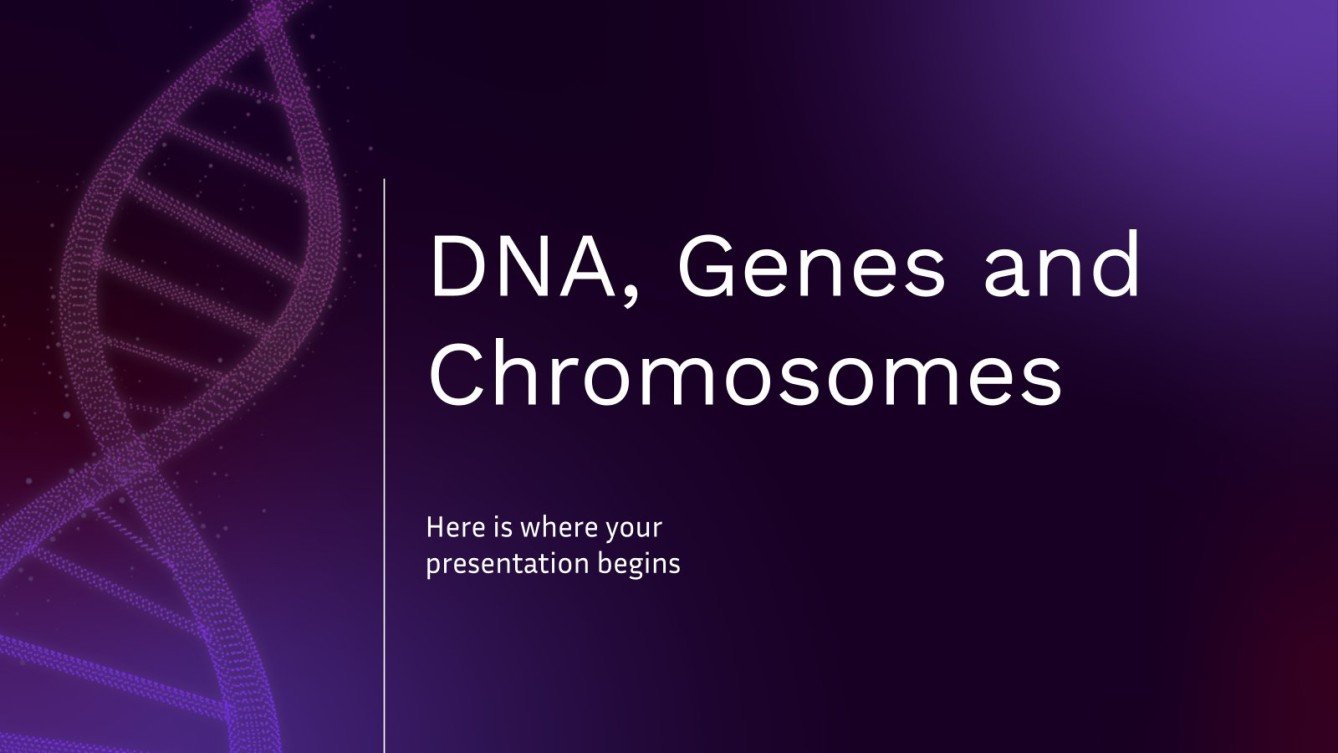 DNA, Genes and Chromosomes

Here is where your presentation begins